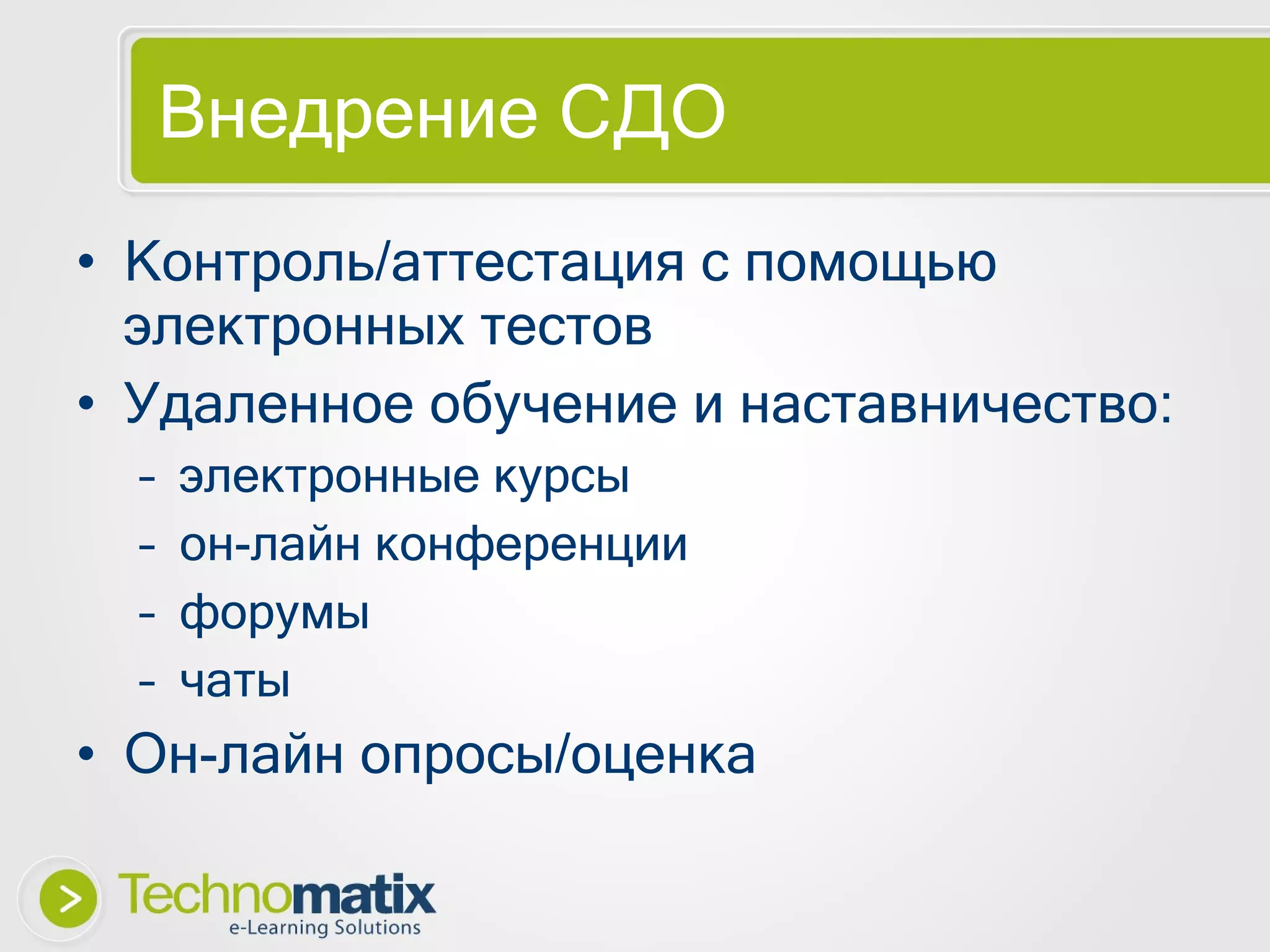 Внедрение СДО

• Контроль/аттестация с помощью электронных тестов
• Удаленное обучение и наставничество:
  – электронные курсы
  – он-лайн конференции
  – форумы
  – чаты
• Он-лайн опросы/оценка

Technomatix
e-Learning Solutions